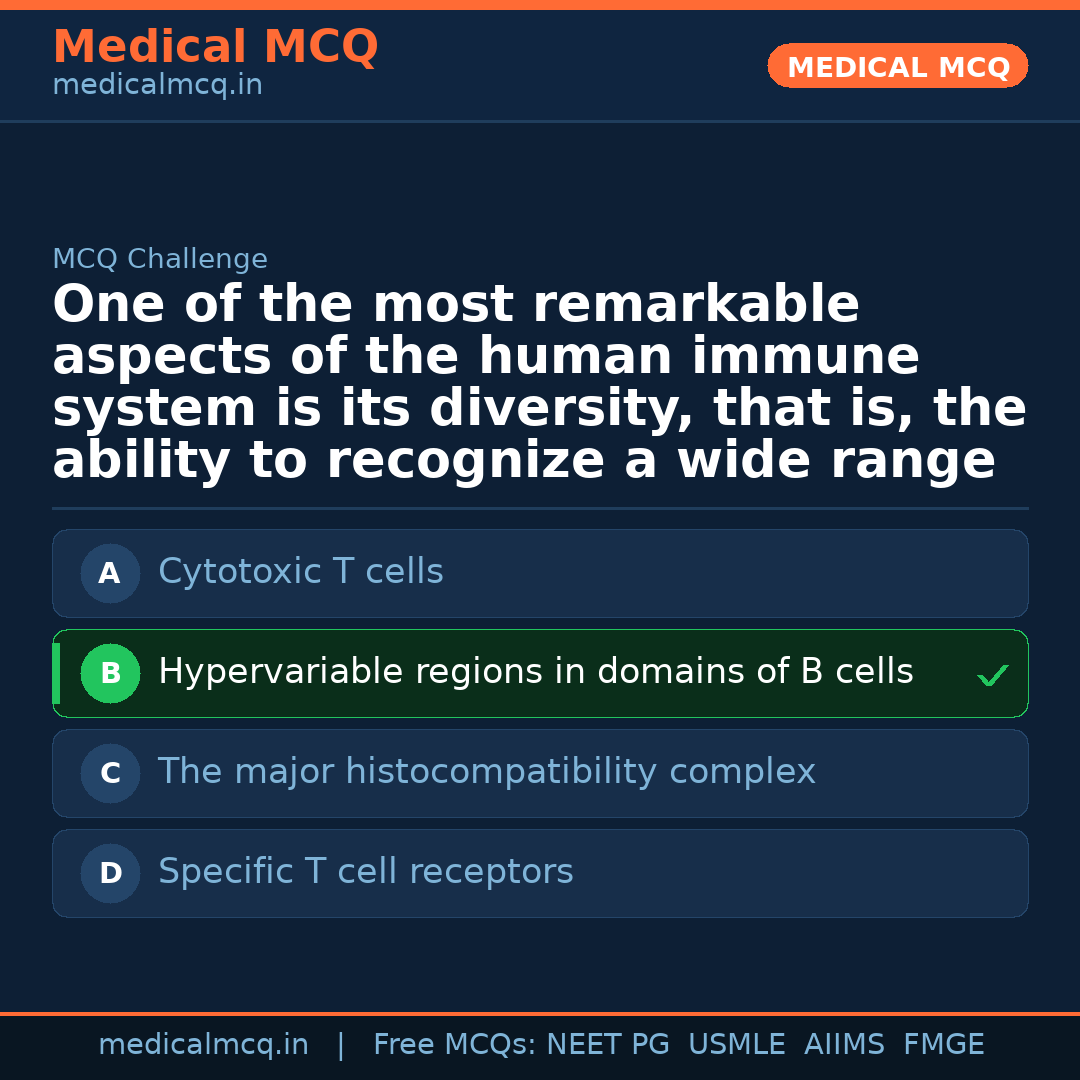 Medical MCQ
medicalmcq.in

MEDICAL MCQ

MCQ Challenge

One of the most remarkable aspects of the human immune system is its diversity, that is, the ability to recognize a wide range

A Cytotoxic T cells

B Hypervariable regions in domains of B cells ✓

C The major histocompatibility complex

D Specific T cell receptors

medicalmcq.in | Free MCQs: NEET PG USMLE AIIMS FMGE